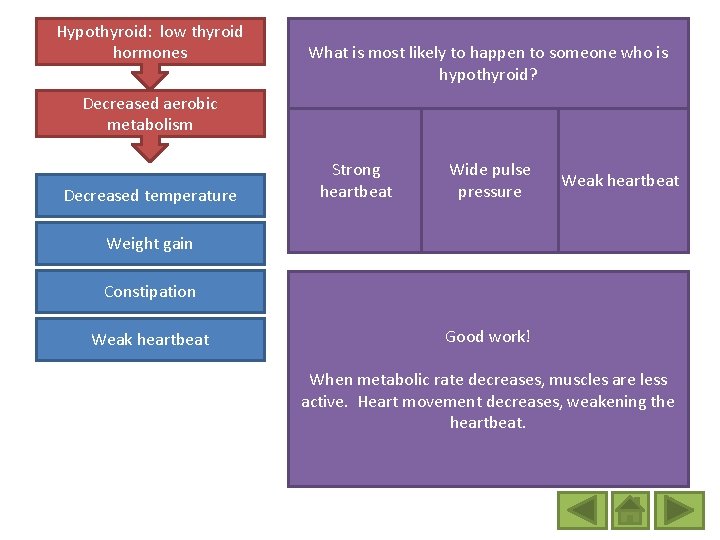 Hypothyroid: low thyroid hormones

Decreased aerobic metabolism

Decreased temperature

Weight gain

Constipation

Weak heartbeat

What is most likely to happen to someone who is hypothyroid?

Strong heartbeat

Wide pulse pressure

Weak heartbeat

Good work!

When metabolic rate decreases, muscles are less active. Heart movement decreases, weakening the heartbeat.